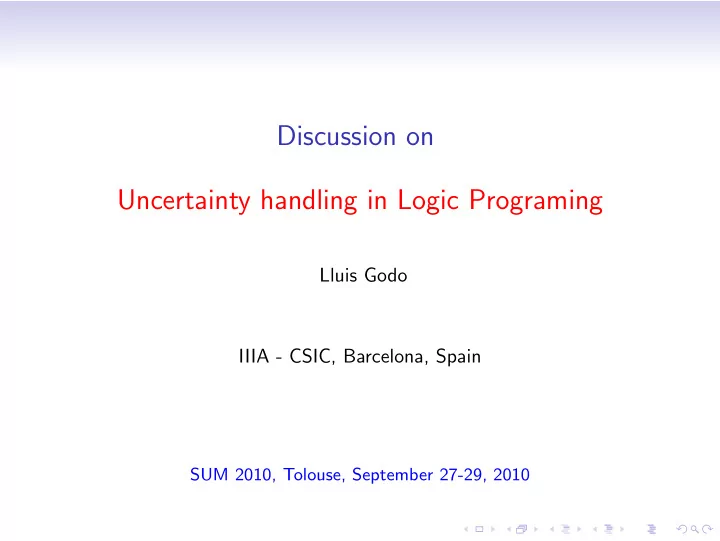 Discussion on

Uncertainty handling in Logic Programing

Lluis Godo

IIIA - CSIC, Barcelona, Spain

SUM 2010, Tolouse, September 27-29, 2010